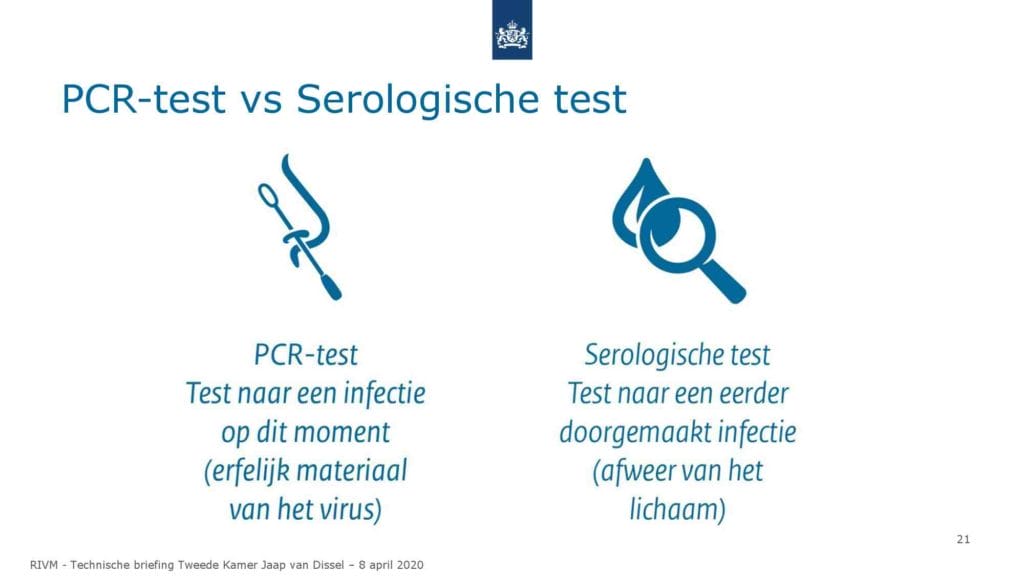 PCR-test vs Serologische test

PCR-test
Test naar een infectie op dit moment (erfelijk materiaal van het virus)

Serologische test
Test naar een eerder doorgemaakt infectie (afweer van het lichaam)

21

RIVM - Technische briefing Tweede Kamer Jaap van Dissel – 8 april 2020